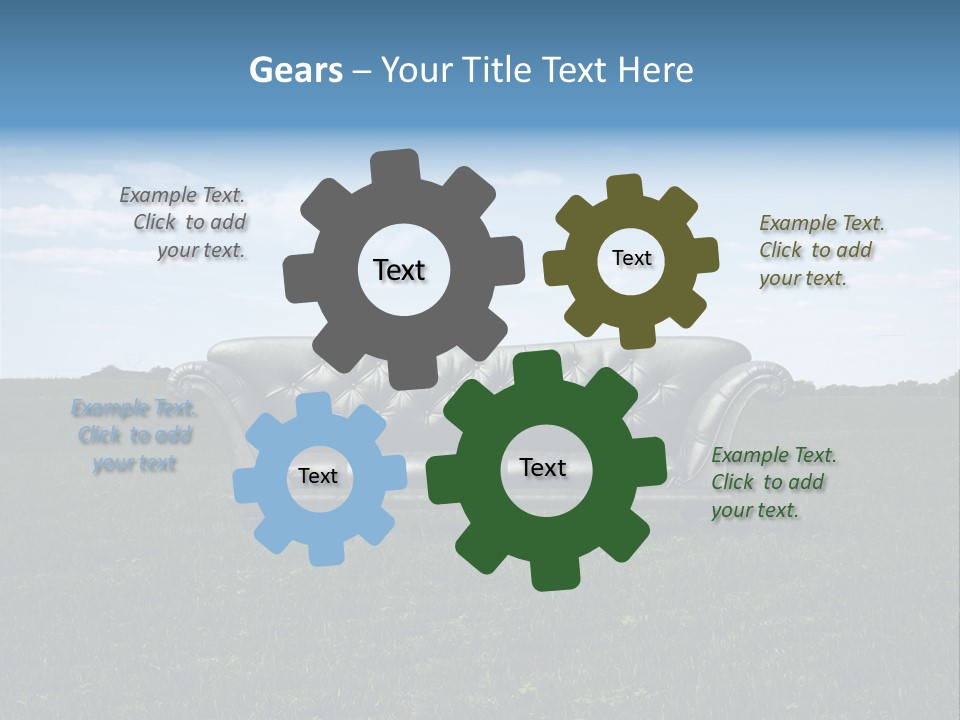 Gears – Your Title Text Here

Example Text. Click to add your text.

Text

Text

Example Text. Click to add your text.

Example Text. Click to add your text

Text

Text

Example Text. Click to add your text.